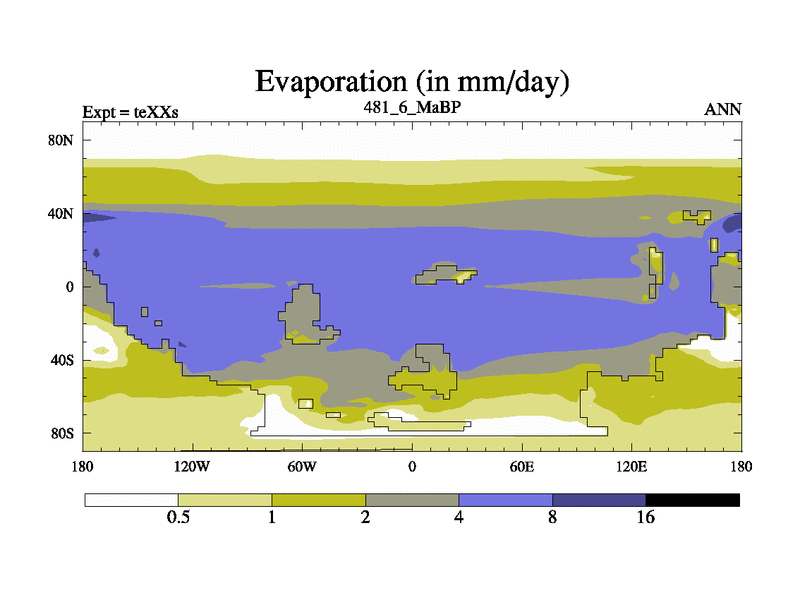 Evaporation (in mm/day)

Expt = teXXs

481_6_MaBP

ANN

80N
40N
0
40S
80S

180
120W
60W
0
60E
120E
180

0.5
1
2
4
8
16